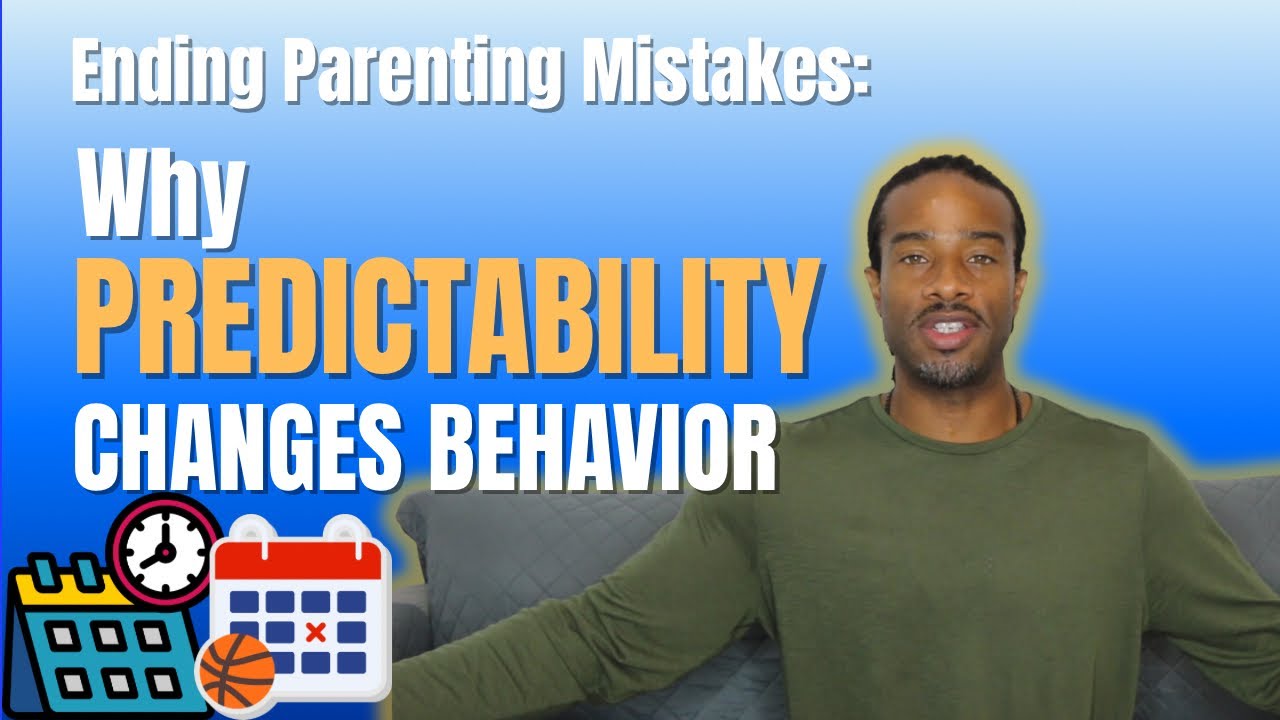 Ending Parenting Mistakes:

Why PREDICTABILITY CHANGES BEHAVIOR